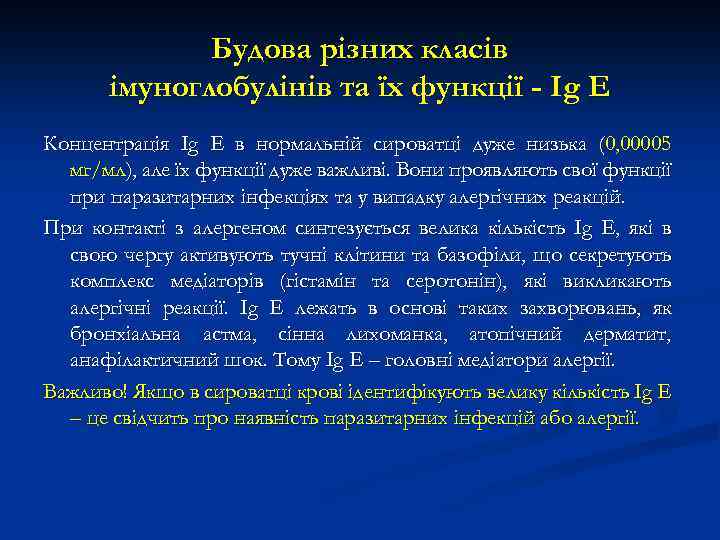 Будова різних класів імуноглобулінів та їх функції - Ig E

Концентрація Ig E в нормальній сироватці дуже низька (0,00005 мг/мл), але їх функції дуже важливі. Вони проявляють свої функції при паразитарних інфекціях та у випадку алергічних реакцій.

При контакті з алергеном синтезується велика кількість Ig E, які в свою чергу активують тучні клітини та базофіли, що секретують комплекс медіаторів (гістамін та серотонін), які викликають алергічні реакції. Ig E лежать в основі таких захворювань, як бронхіальна астма, сінна лихоманка, атопічний дерматит, анафілактичний шок. Тому Ig E – головні медіатори алергії.

Важливо! Якщо в сироватці крові ідентифікують велику кількість Ig E – це свідчить про наявність паразитарних інфекцій або алергії.